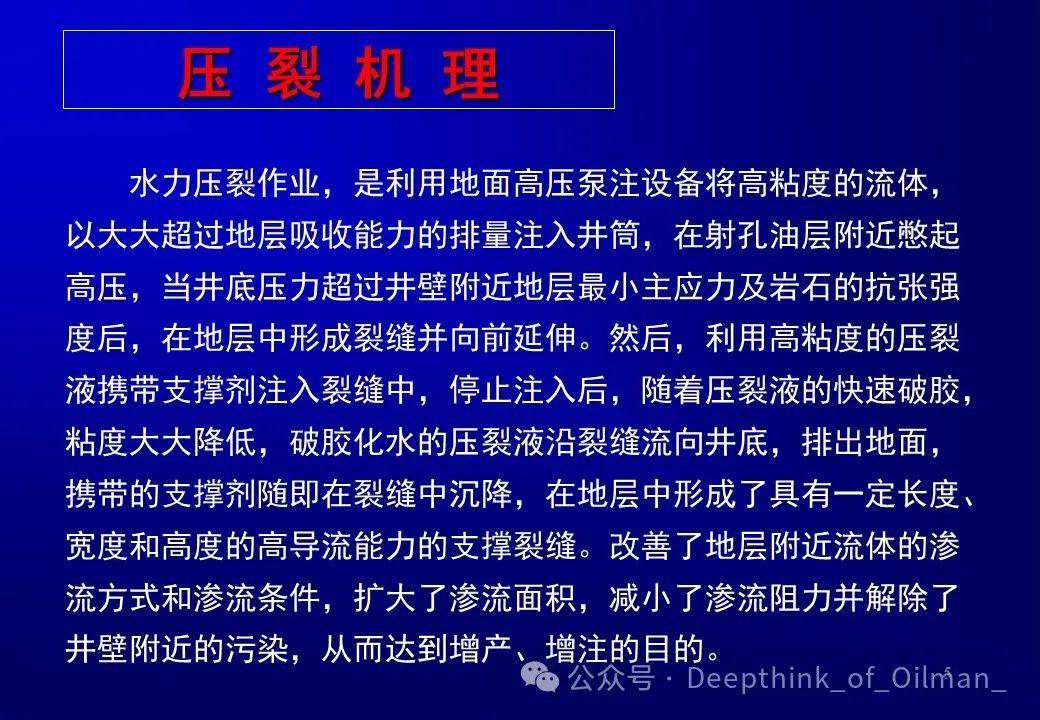 压 裂 机 理

水力压裂作业，是利用地面高压泵注设备将高粘度的流体，以大大超过地层吸收能力的排量注入井筒，在射孔油层附近憋起高压，当井底压力超过井壁附近地层最小主应力及岩石的抗张强度后，在地层中形成裂缝并向前延伸。然后，利用高粘度的压裂液携带支撑剂注入裂缝中，停止注入后，随着压裂液的快速破胶，粘度大大降低，破胶化水的压裂液沿裂缝流向井底，排出地面，携带的支撑剂随即在裂缝中沉降，在地层中形成了具有一定长度、宽度和高度的高导流能力的支撑裂缝。改善了地层附近流体的渗流方式和渗流条件，扩大了渗流面积，减小了渗流阻力并解除了井壁附近的污染，从而达到增产、增注的目的。

公众号 · Deepthink_of_Oilman_